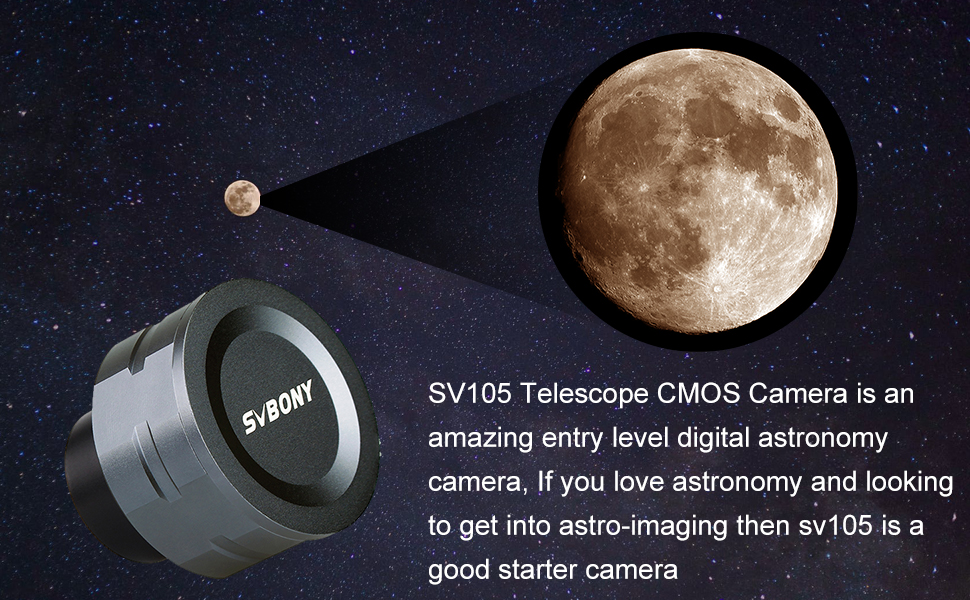 SVBONY

SV105 Telescope CMOS Camera is an amazing entry level digital astronomy camera, If you love astronomy and looking to get into astro-imaging then sv105 is a good starter camera